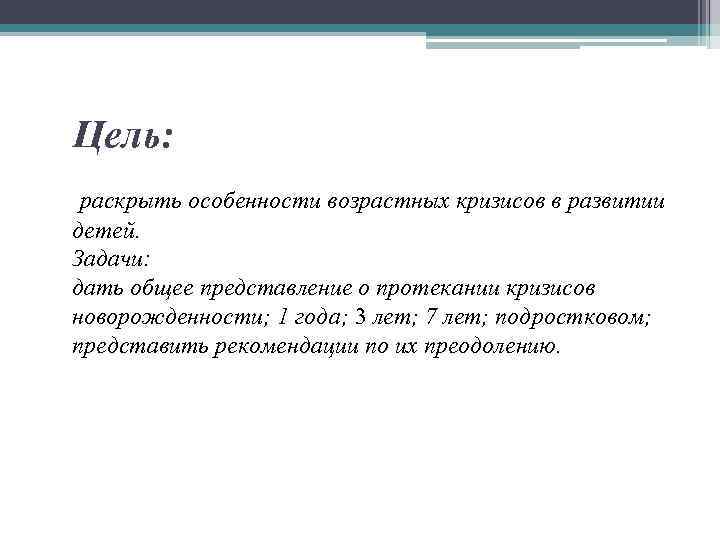 Цель:

раскрыть особенности возрастных кризисов в развитии детей.
Задачи:
дать общее представление о протекании кризисов новорожденности; 1 года; 3 лет; 7 лет; подростковом;
представить рекомендации по их преодолению.